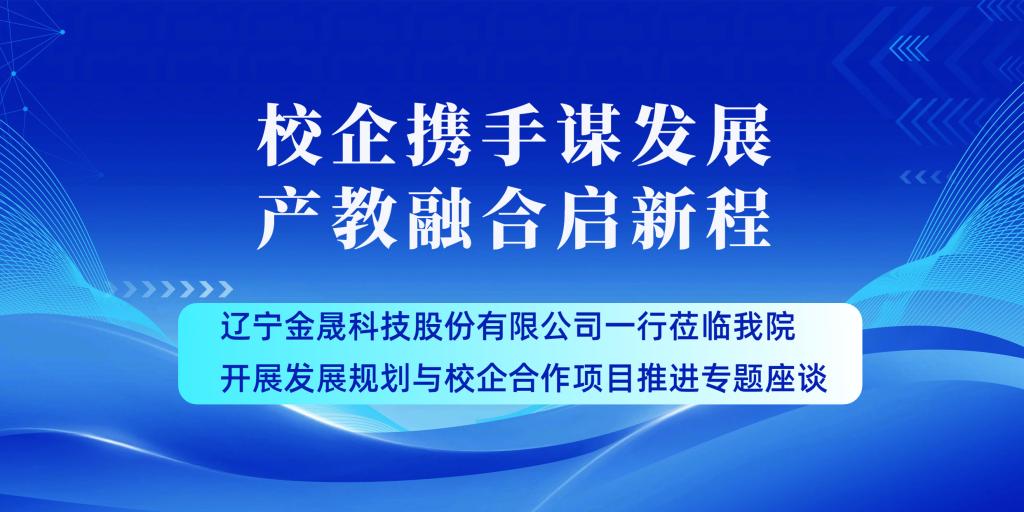 校企携手谋发展
产教融合启新程

辽宁金晟科技股份有限公司一行莅临我院
开展发展规划与校企合作项目推进专题座谈